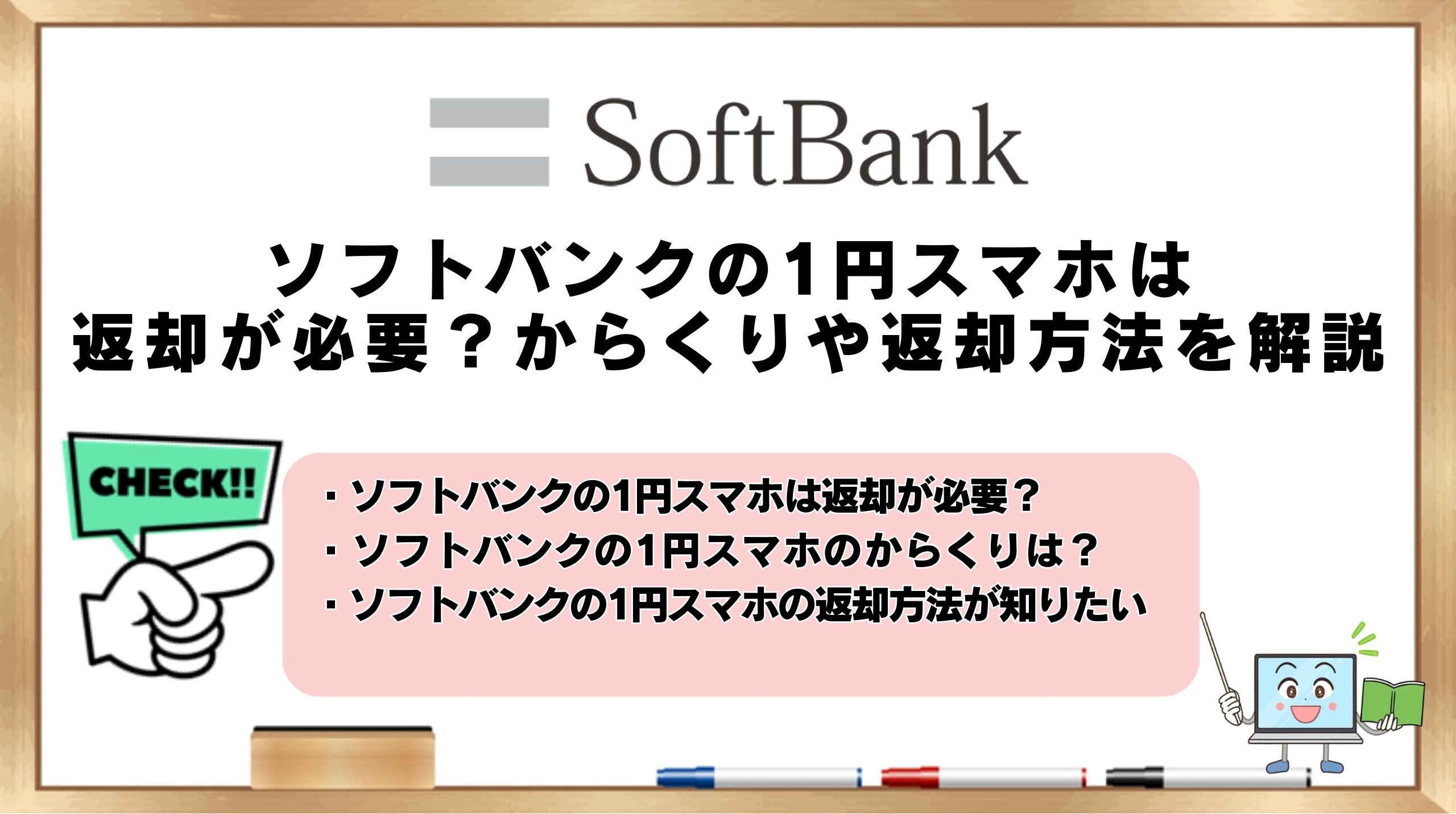 SoftBank

ソフトバンクの1円スマホは
返却が必要？からくりや返却方法を解説

CHECK!!

・ソフトバンクの1円スマホは返却が必要？
・ソフトバンクの1円スマホのからくりは？
・ソフトバンクの1円スマホの返却方法が知りたい